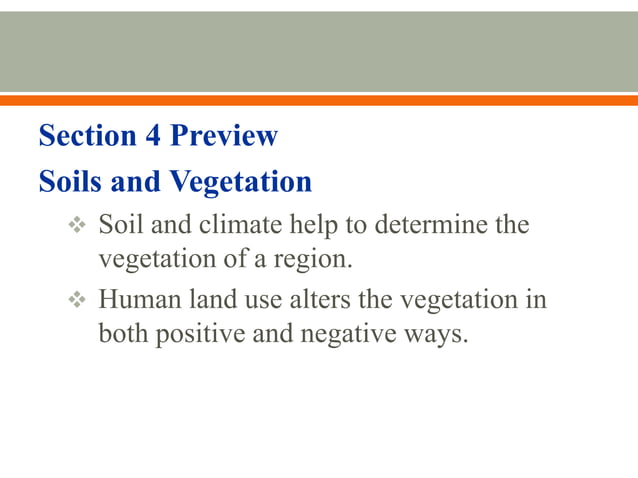 Section 4 Preview

Soils and Vegetation

❖ Soil and climate help to determine the vegetation of a region.

❖ Human land use alters the vegetation in both positive and negative ways.